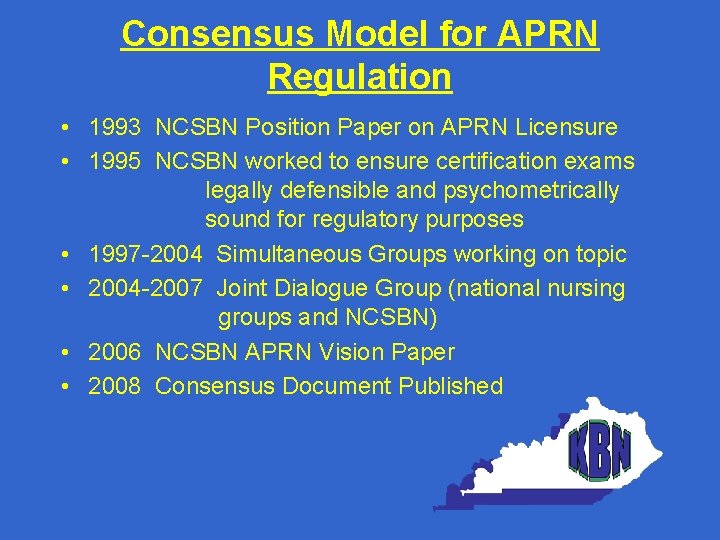 Consensus Model for APRN Regulation

• 1993 NCSBN Position Paper on APRN Licensure
• 1995 NCSBN worked to ensure certification exams legally defensible and psychometrically sound for regulatory purposes
• 1997-2004 Simultaneous Groups working on topic
• 2004-2007 Joint Dialogue Group (national nursing groups and NCSBN)
• 2006 NCSBN APRN Vision Paper
• 2008 Consensus Document Published

KBN